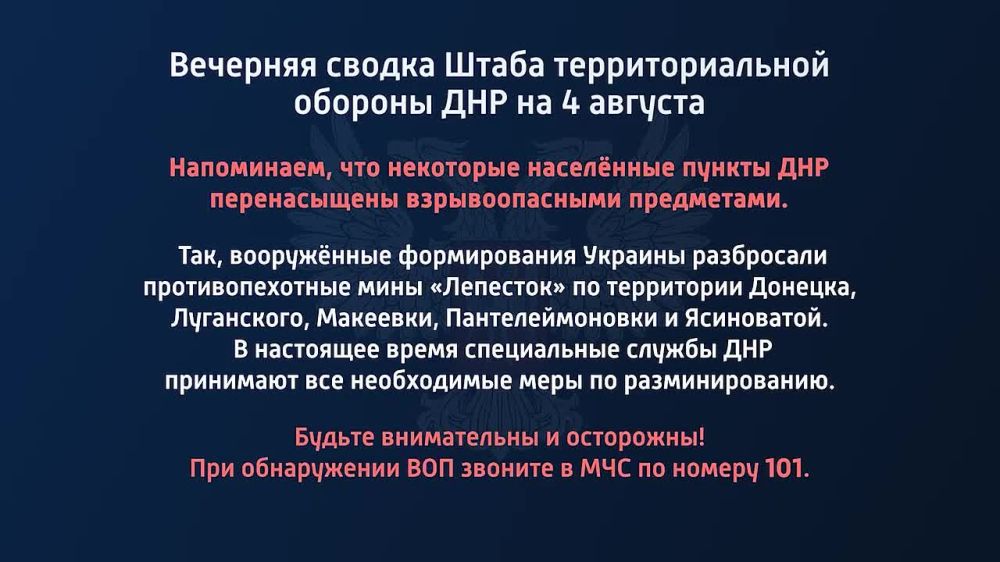 Вечерняя сводка Штаба территориальной обороны ДНР на 4 августа

Напоминаем, что некоторые населённые пункты ДНР перенасыщены взрывоопасными предметами.

Так, вооружённые формирования Украины разбросали противопехотные мины «Лепесток» по территории Донецка, Луганского, Макеевки, Пантелеймоновки и Ясиноватой. В настоящее время специальные службы ДНР принимают все необходимые меры по разминированию.

Будьте внимательны и осторожны!
При обнаружении ВОП звоните в МЧС по номеру 101.